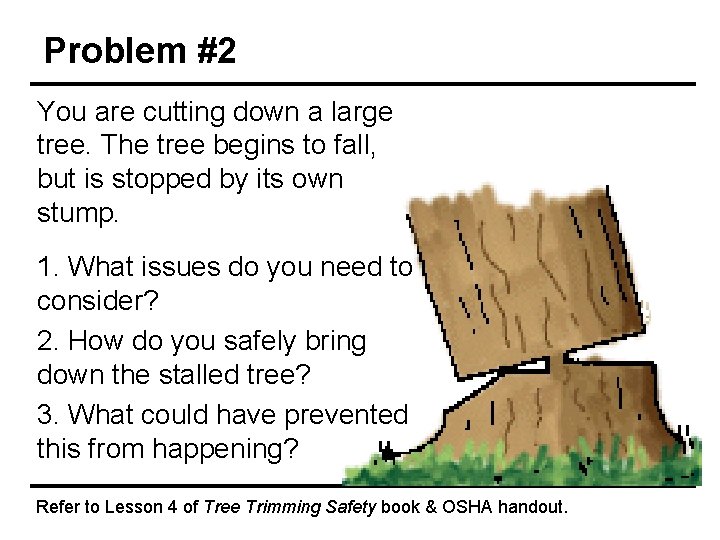 Problem #2

You are cutting down a large tree. The tree begins to fall, but is stopped by its own stump.

1. What issues do you need to consider?

2. How do you safely bring down the stalled tree?

3. What could have prevented this from happening?

Refer to Lesson 4 of Tree Trimming Safety book & OSHA handout.